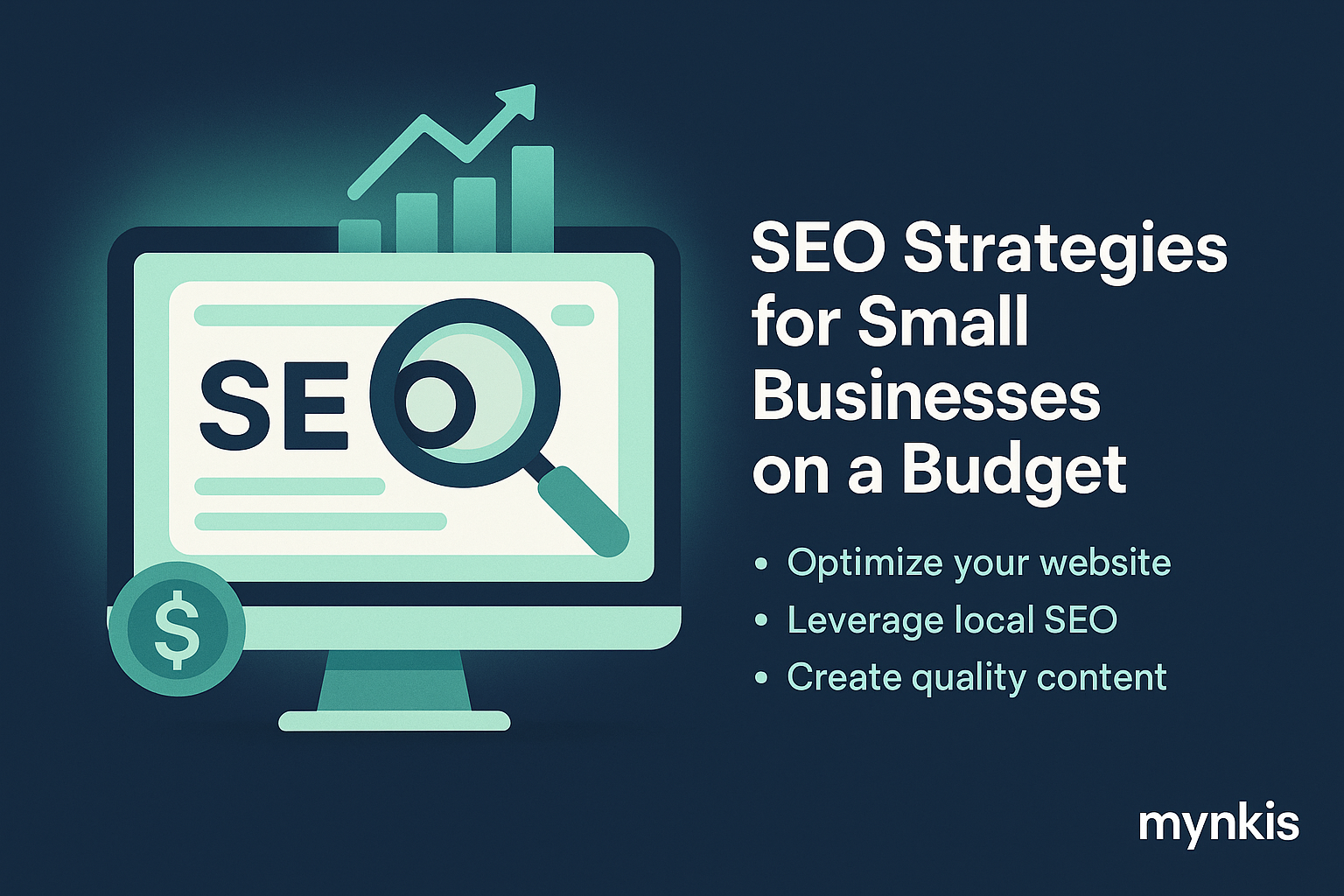 SEO

$

SEO Strategies for Small Businesses on a Budget

• Optimize your website
• Leverage local SEO
• Create quality content

mynkis